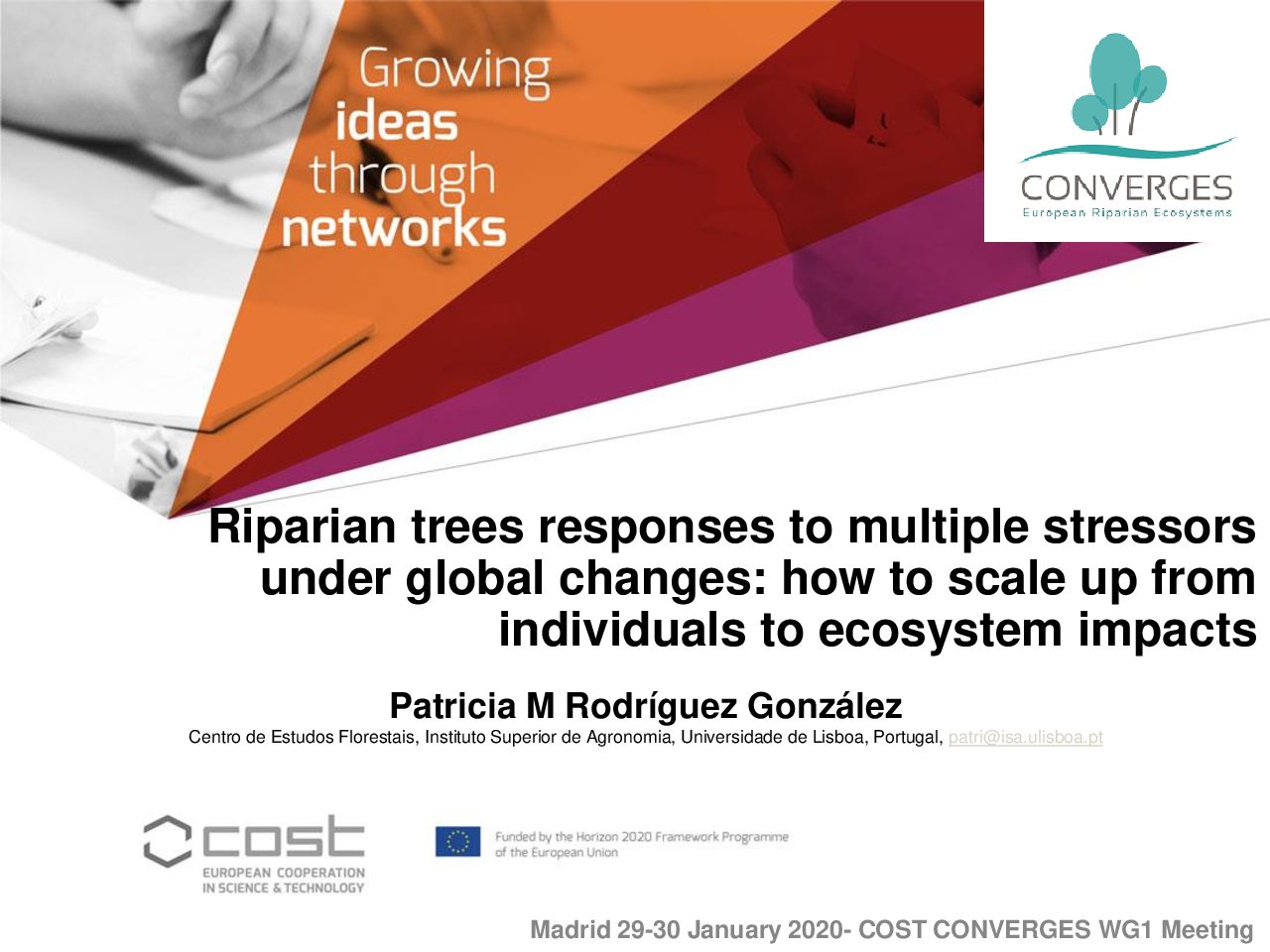 Growing ideas through networks

CONVERGES
European Riparian Ecosystems

Riparian trees responses to multiple stressors under global changes: how to scale up from individuals to ecosystem impacts

Patricia M Rodríguez González

Centro de Estudos Florestais, Instituto Superior de Agronomia, Universidade de Lisboa, Portugal, patri@isa.ulisboa.pt

cost
EUROPEAN COOPERATION IN SCIENCE & TECHNOLOGY

Funded by the Horizon 2020 Framework Programme of the European Union

Madrid 29-30 January 2020- COST CONVERGES WG1 Meeting